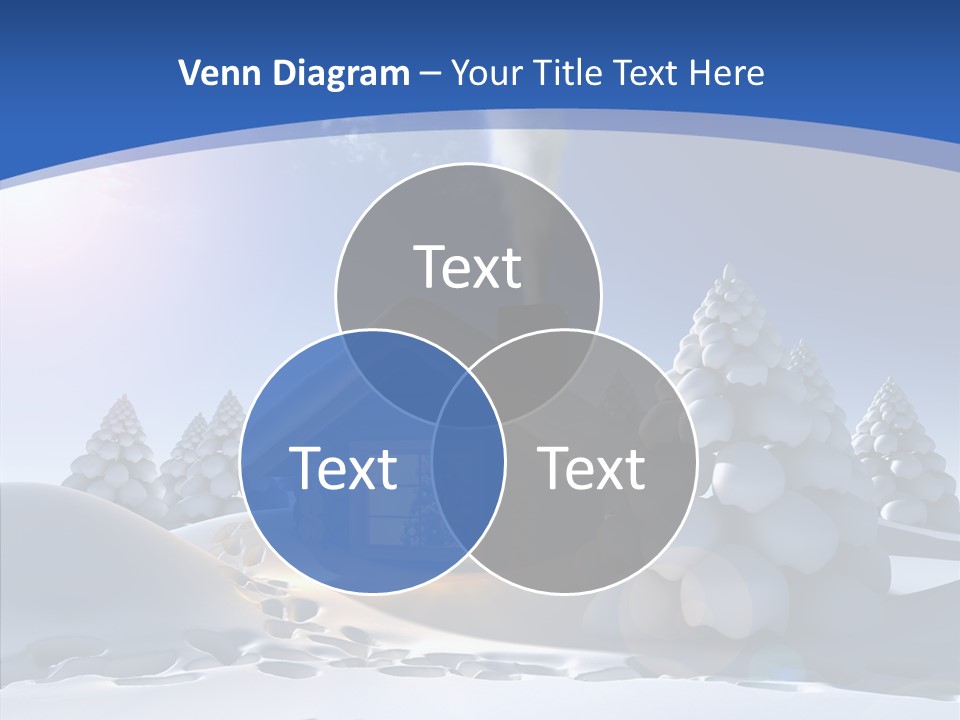 Venn Diagram – Your Title Text Here

Text

Text

Text